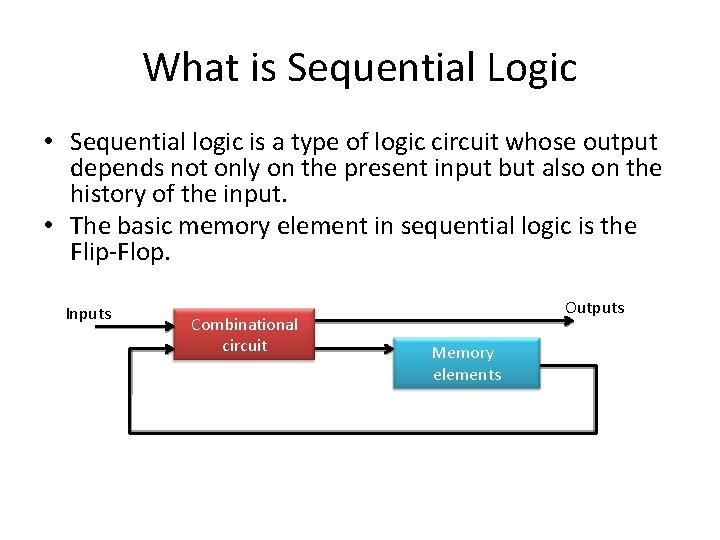 What is Sequential Logic

• Sequential logic is a type of logic circuit whose output depends not only on the present input but also on the history of the input.

• The basic memory element in sequential logic is the Flip-Flop.

Inputs

Combinational circuit

Outputs

Memory elements